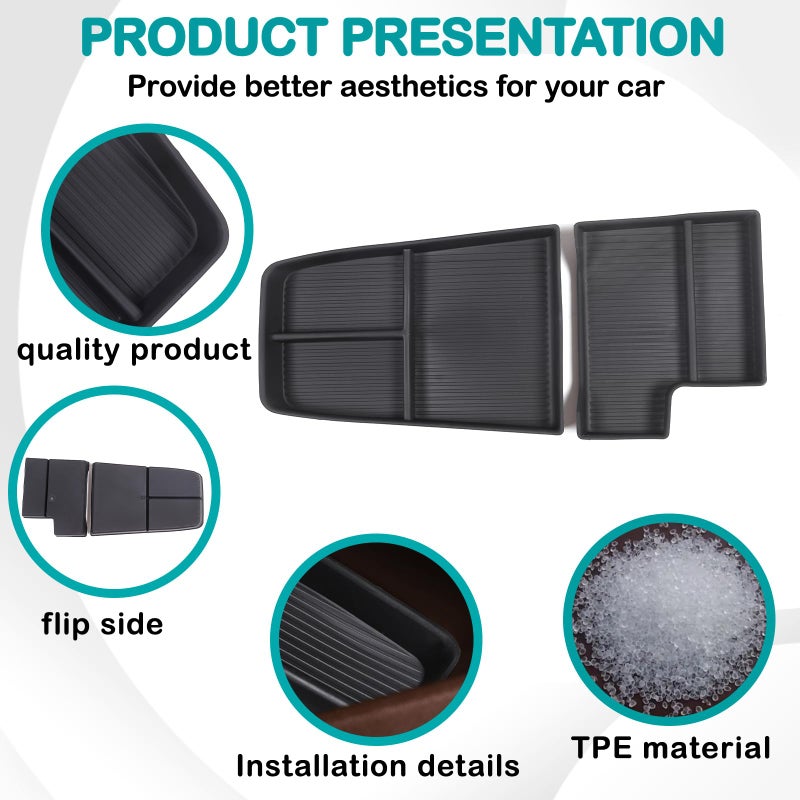 PRODUCT PRESENTATION
Provide better aesthetics for your car

quality product

flip side

Installation details

TPE material